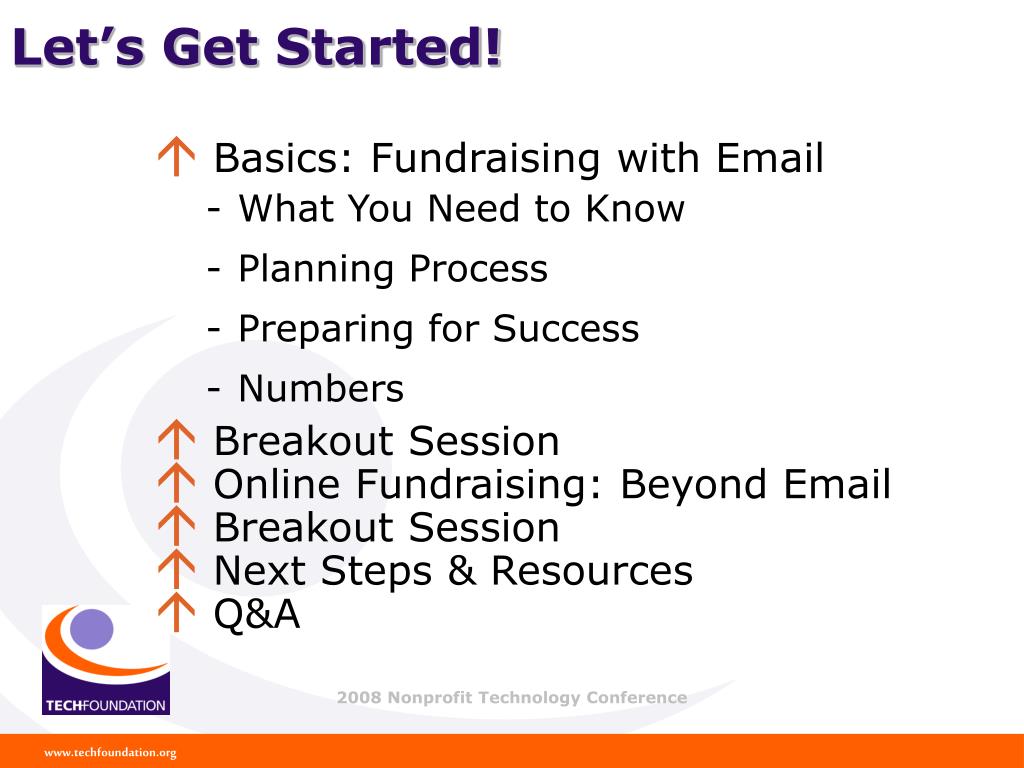 Let's Get Started!

↑ Basics: Fundraising with Email
- What You Need to Know
- Planning Process
- Preparing for Success
- Numbers
↑ Breakout Session
↑ Online Fundraising: Beyond Email
↑ Breakout Session
↑ Next Steps & Resources
↑ Q&A

TECHFOUNDATION

2008 Nonprofit Technology Conference

www.techfoundation.org